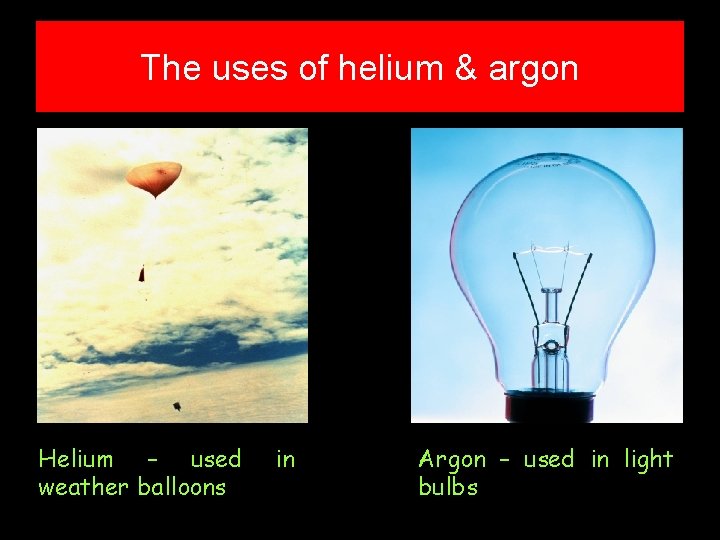 The uses of helium & argon

Helium – used in weather balloons

Argon – used in light bulbs